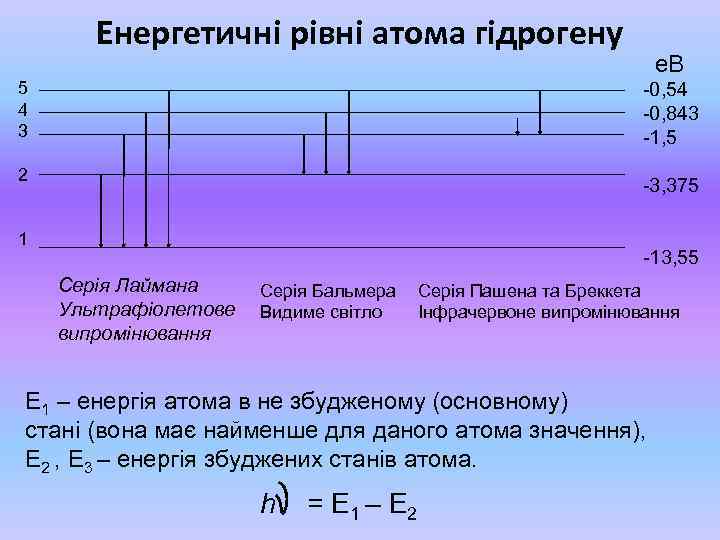 Енергетичні рівні атома гідрогену

еВ

5
4
3
2
1

-0,54
-0,843
-1,5
-3,375
-13,55

Серія Лаймана
Ультрафіолетове випромінювання

Серія Бальмера
Видиме світло

Серія Пашена та Бреккета
Інфрачервоне випромінювання

$E_1$ – енергія атома в не збудженому (основному) стані (вона має найменше для даного атома значення), $E_2$ , $E_3$ – енергія збуджених станів атома.

$h\nu = E_1 – E_2$